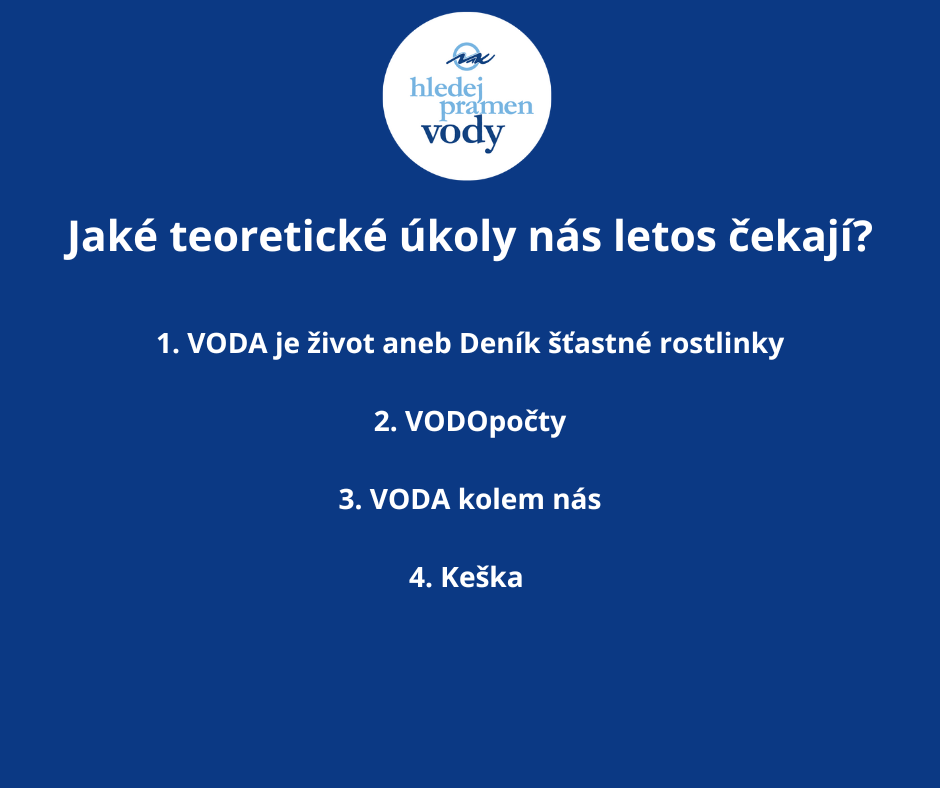 hledej pramen vody

Jaké teoretické úkoly nás letos čekají?

1. VODA je život aneb Deník šťastné rostlinky

2. VODOpočty

3. VODA kolem nás

4. Keška